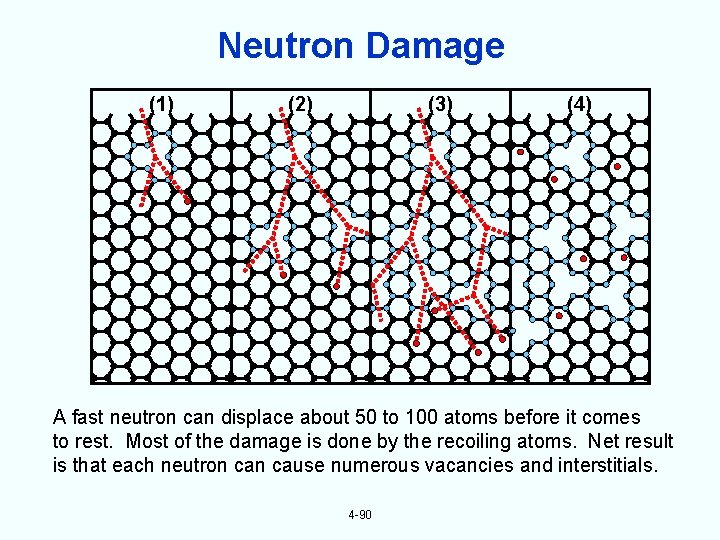 Neutron Damage

(1)

(2)

(3)

(4)

A fast neutron can displace about 50 to 100 atoms before it comes to rest. Most of the damage is done by the recoiling atoms. Net result is that each neutron can cause numerous vacancies and interstitials.

4-90